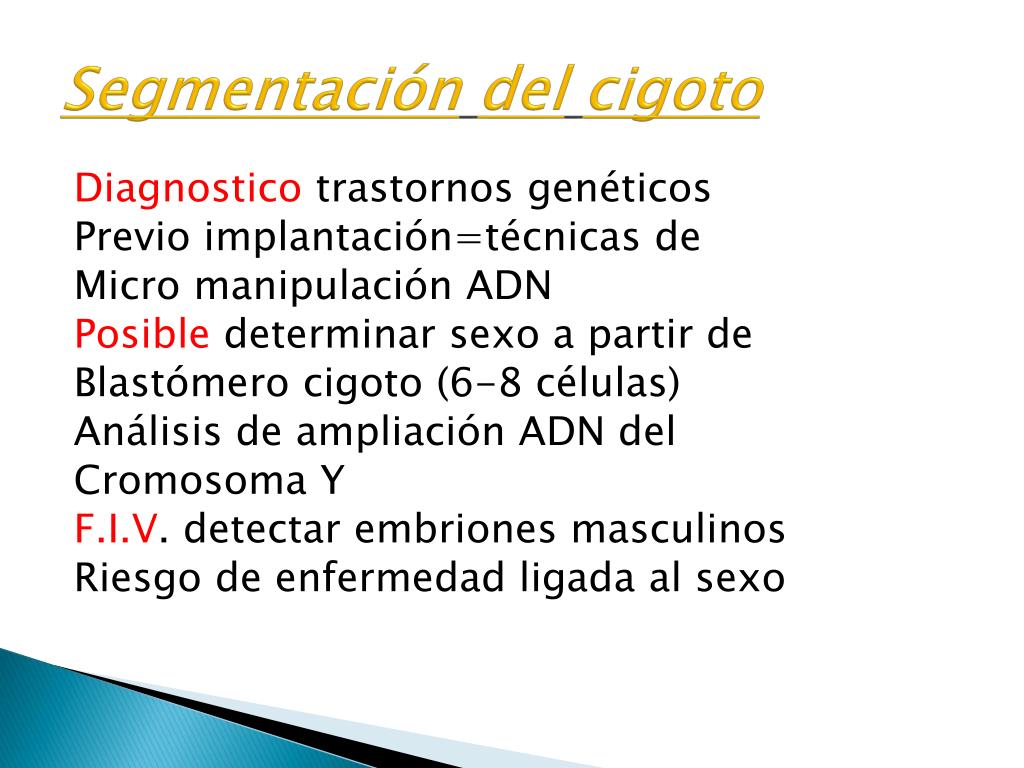 Segmentación del cigoto

Diagnostico trastornos genéticos
Previo implantación=técnicas de
Micro manipulación ADN
Posible determinar sexo a partir de
Blastómero cigoto (6-8 células)
Análisis de ampliación ADN del
Cromosoma Y
F.I.V. detectar embriones masculinos
Riesgo de enfermedad ligada al sexo